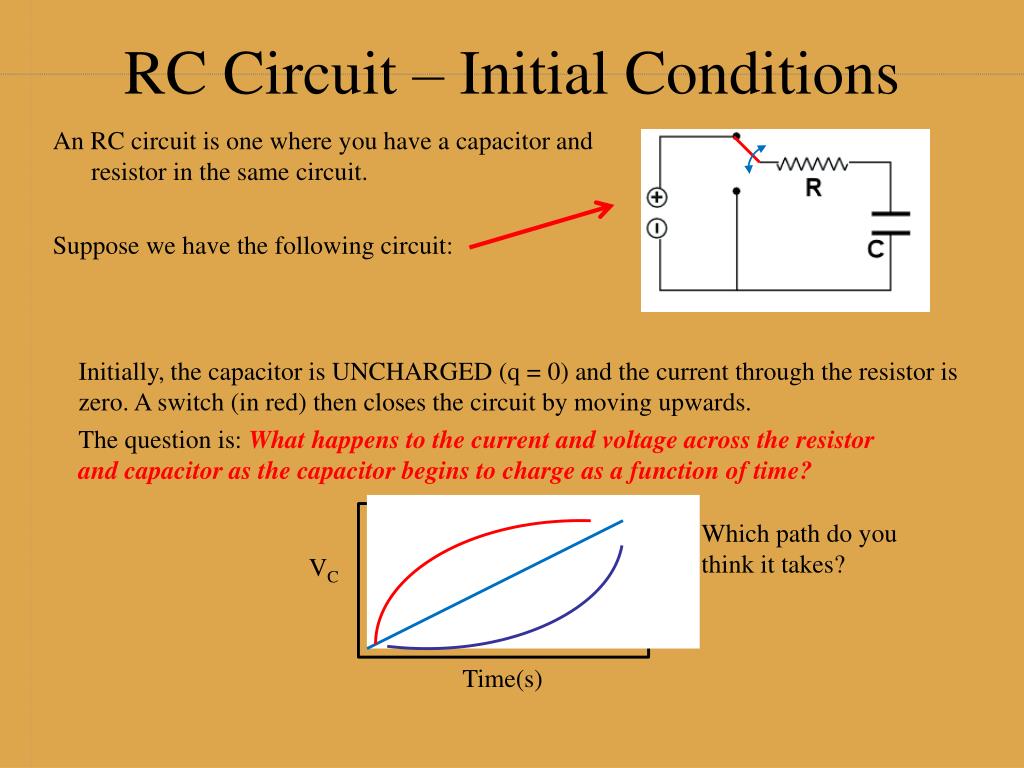 RC Circuit – Initial Conditions

An RC circuit is one where you have a capacitor and resistor in the same circuit.

Suppose we have the following circuit:

R

C

Initially, the capacitor is UNCHARGED (q = 0) and the current through the resistor is zero. A switch (in red) then closes the circuit by moving upwards.

The question is: What happens to the current and voltage across the resistor and capacitor as the capacitor begins to charge as a function of time?

$V_C$

Time(s)

Which path do you think it takes?